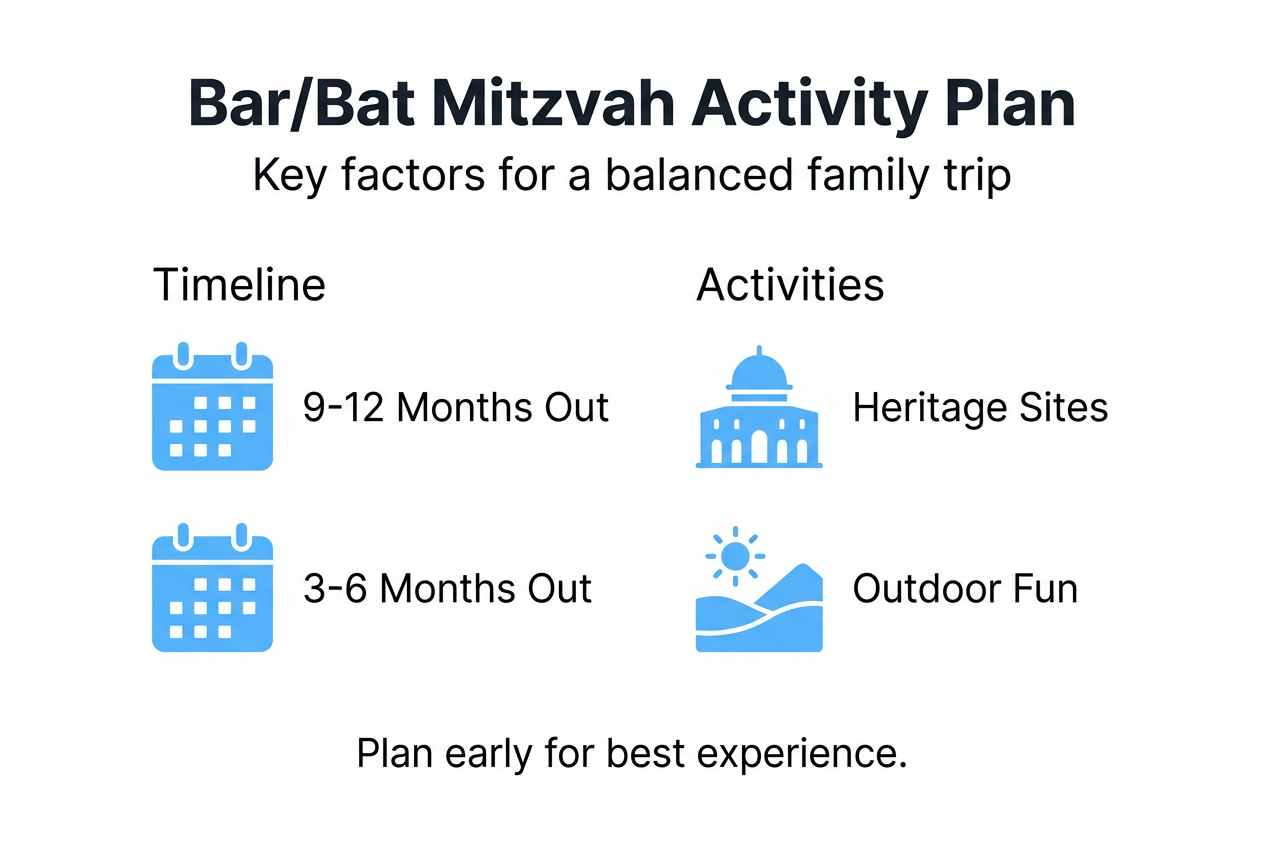 Bar/Bat Mitzvah Activity Plan

Key factors for a balanced family trip

Timeline

9-12 Months Out

3-6 Months Out

Activities

Heritage Sites

Outdoor Fun

Plan early for best experience.